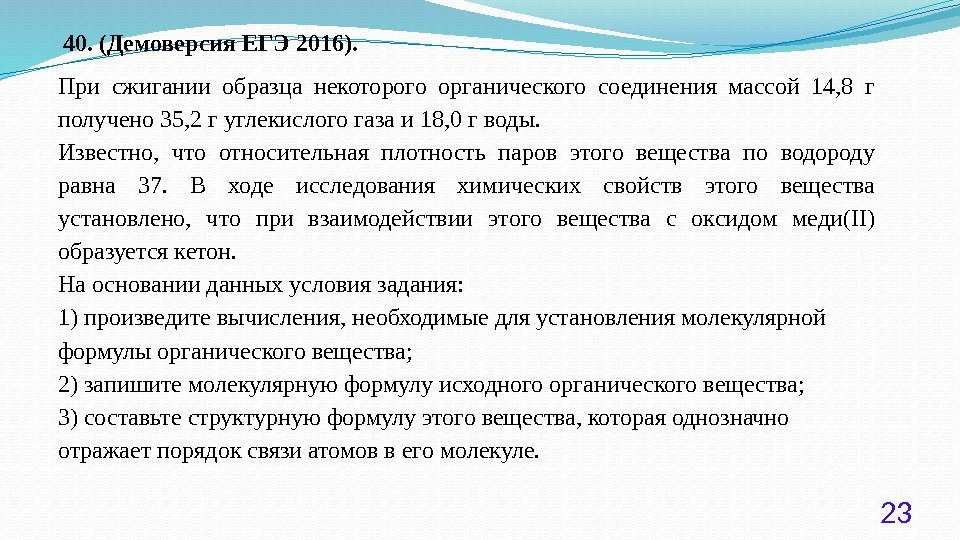 40. (Демоверсия ЕГЭ 2016).

При сжигании образца некоторого органического соединения массой 14,8 г получено 35,2 г углекислого газа и 18,0 г воды.
Известно, что относительная плотность паров этого вещества по водороду равна 37. В ходе исследования химических свойств этого вещества установлено, что при взаимодействии этого вещества с оксидом меди(II) образуется кетон.
На основании данных условия задания:
1) произведите вычисления, необходимые для установления молекулярной формулы органического вещества;
2) запишите молекулярную формулу исходного органического вещества;
3) составьте структурную формулу этого вещества, которая однозначно отражает порядок связи атомов в его молекуле.

23